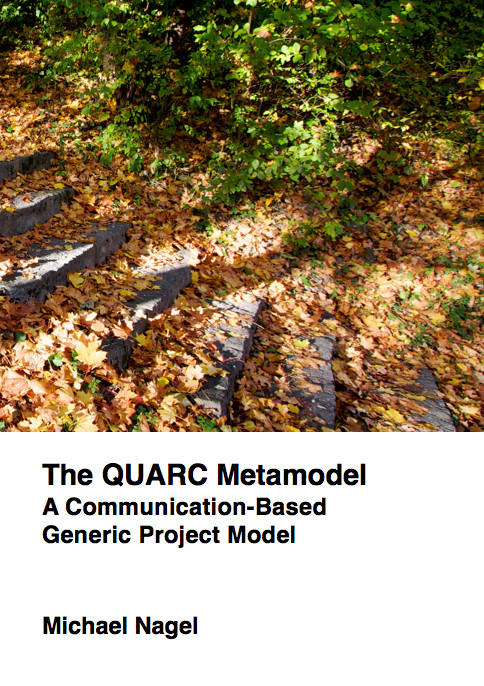 The QUARC Metamodel
A Communication-Based Generic Project Model

Michael Nagel